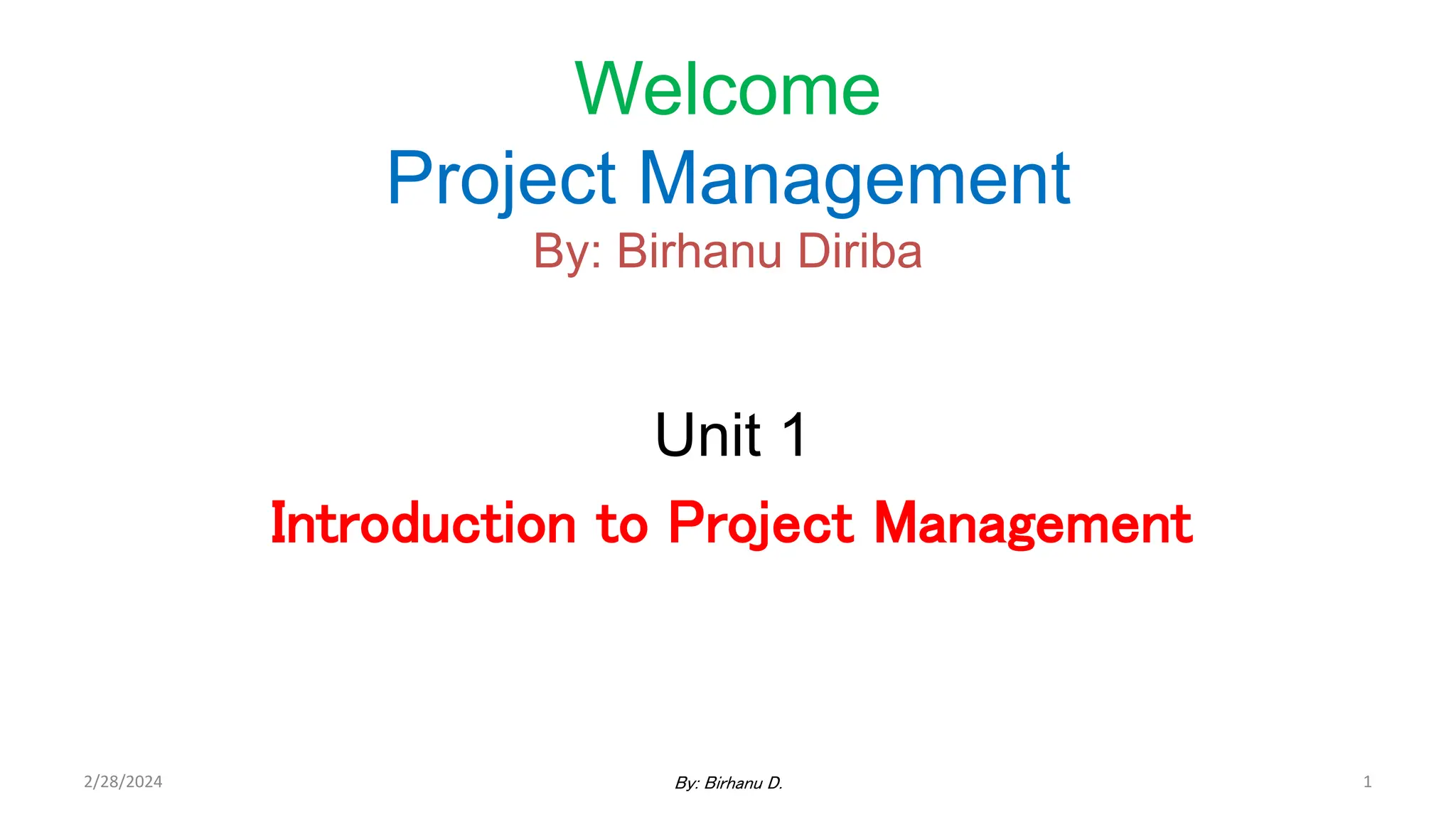 Welcome
Project Management
By: Birhanu Diriba

Unit 1

Introduction to Project Management

2/28/2024

By: Birhanu D.

1